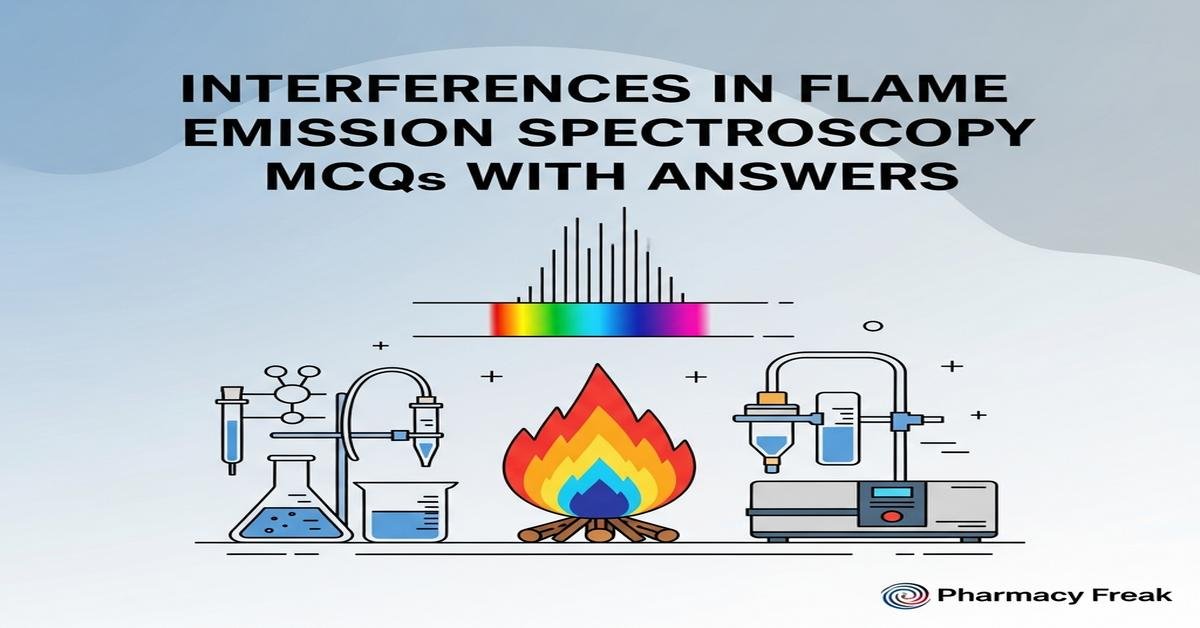 INTERFERENCES IN FLAME EMISSION SPECTROSCOPY MCQs WITH ANSWERS

Pharmacy Freak